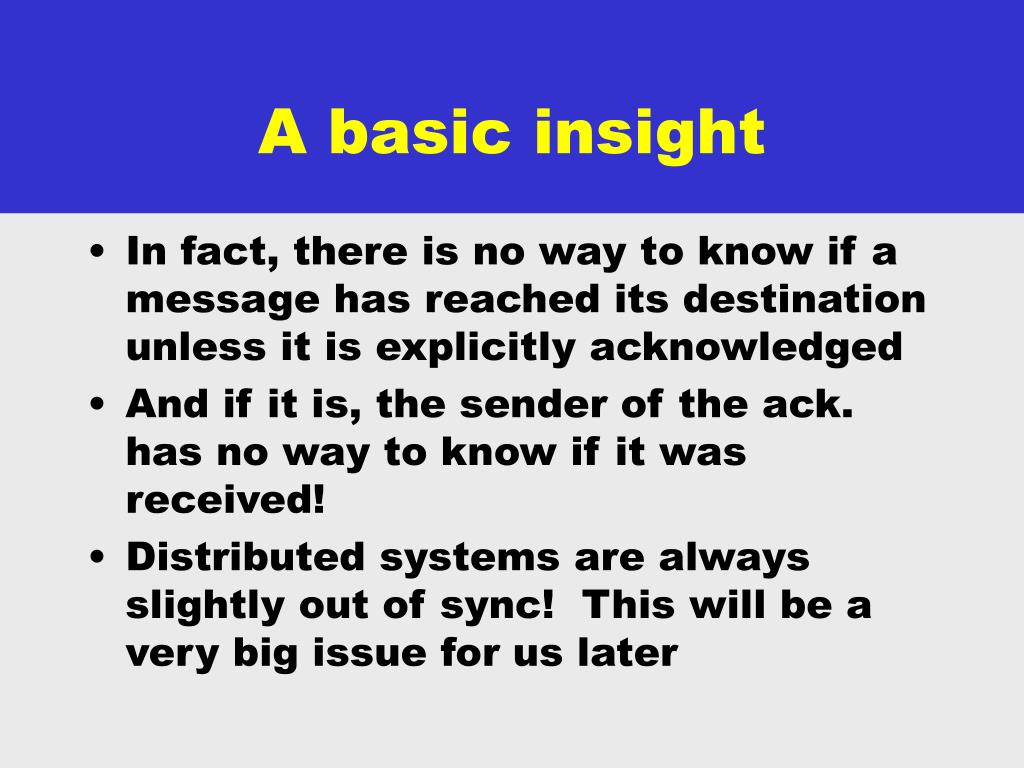 A basic insight

• In fact, there is no way to know if a message has reached its destination unless it is explicitly acknowledged
• And if it is, the sender of the ack. has no way to know if it was received!
• Distributed systems are always slightly out of sync! This will be a very big issue for us later